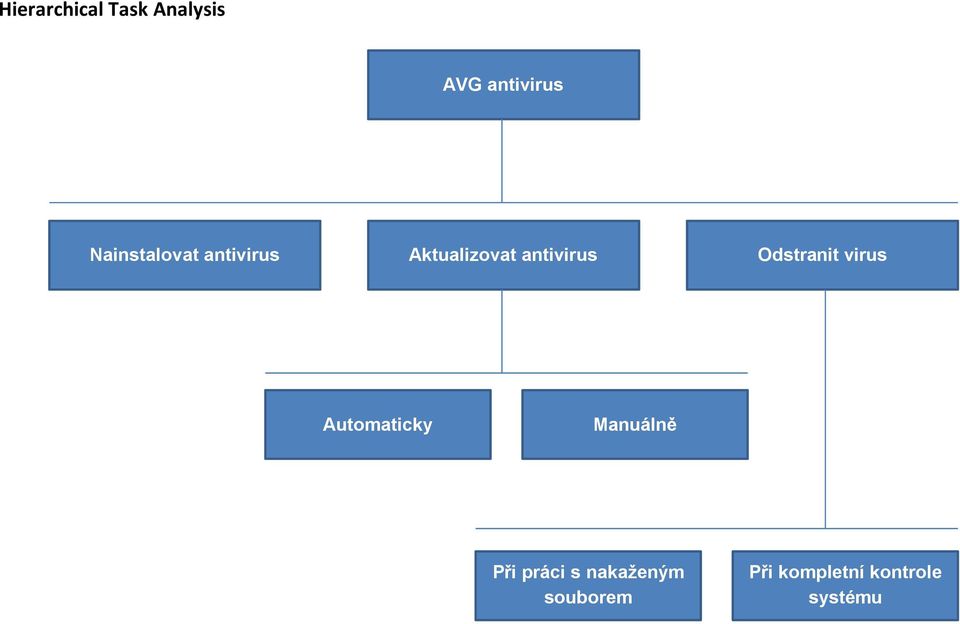 Hierarchical Task Analysis

AVG antivirus

Nainstalovat antivirus

Aktualizovat antivirus

Odstranit virus

Automaticky

Manuálně

Při práci s nakaženým souborem

Při kompletní kontrole systému